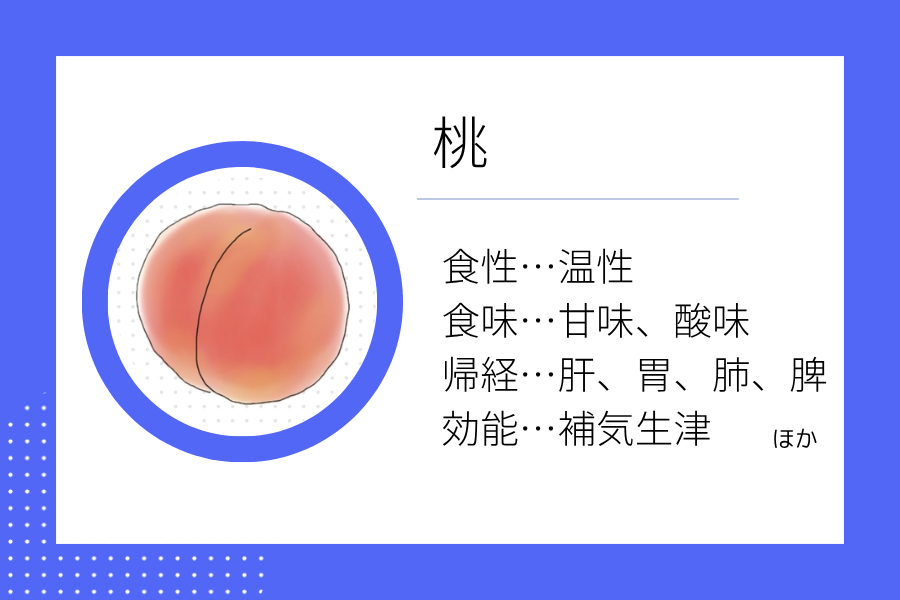 桃

食性…温性
食味…甘味、酸味
帰経…肝、胃、肺、脾
効能…補気生津 ほか